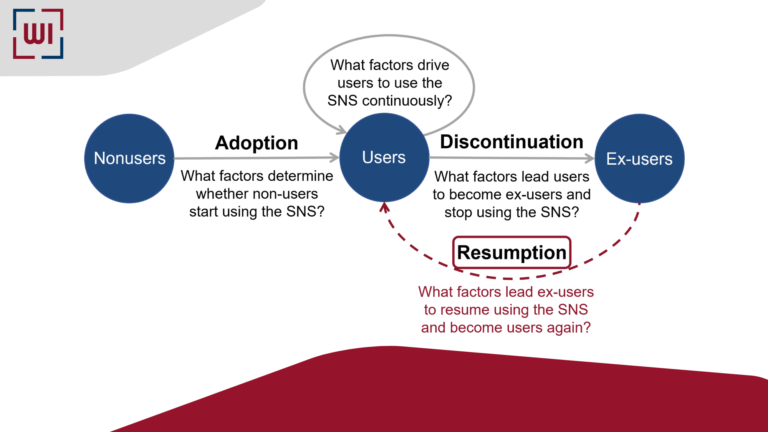 WI

What factors drive users to use the SNS continuously?

Nonusers

Adoption

What factors determine whether non-users start using the SNS?

Users

Discontinuation

What factors lead users to become ex-users and stop using the SNS?

Ex-users

Resumption

What factors lead ex-users to resume using the SNS and become users again?